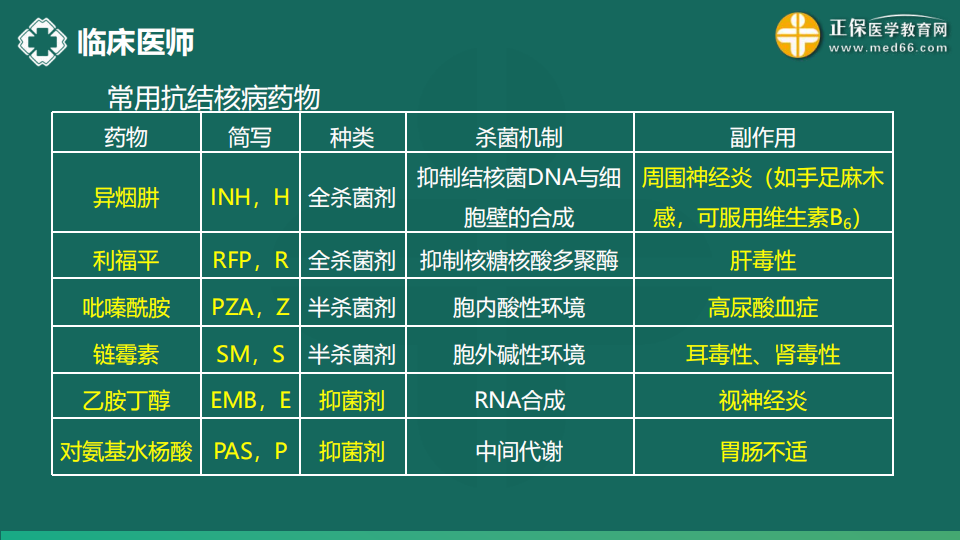 临床医师

正保医学教育网
www.med66.com

常用抗结核病药物

| 药物 | 简写 | 种类 | 杀菌机制 | 副作用 |
|---|---|---|---|---|
| 异烟肼 | INH，H | 全杀菌剂 | 抑制结核菌DNA与细胞壁的合成 | 周围神经炎（如手足麻木感，可服用维生素$B_6$） |
| 利福平 | RFP，R | 全杀菌剂 | 抑制核糖核酸多聚酶 | 肝毒性 |
| 吡嗪酰胺 | PZA，Z | 半杀菌剂 | 胞内酸性环境 | 高尿酸血症 |
| 链霉素 | SM，S | 半杀菌剂 | 胞外碱性环境 | 耳毒性、肾毒性 |
| 乙胺丁醇 | EMB，E | 抑菌剂 | RNA合成 | 视神经炎 |
| 对氨基水杨酸 | PAS，P | 抑菌剂 | 中间代谢 | 胃肠不适 |